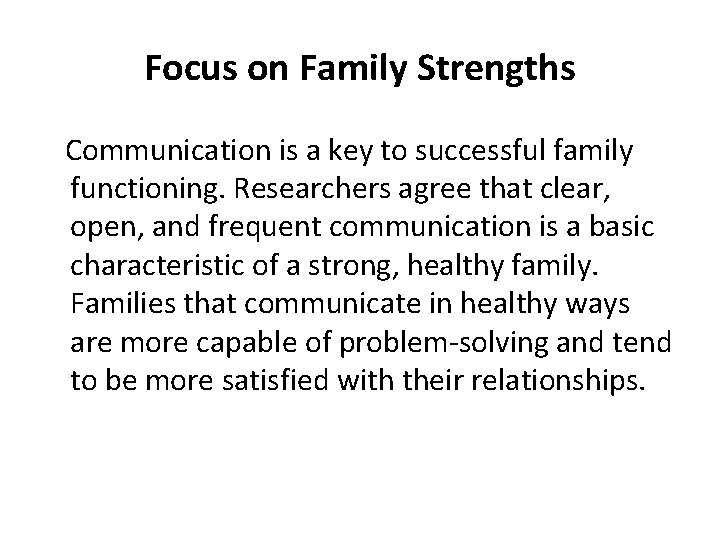 Focus on Family Strengths

Communication is a key to successful family functioning. Researchers agree that clear, open, and frequent communication is a basic characteristic of a strong, healthy family. Families that communicate in healthy ways are more capable of problem-solving and tend to be more satisfied with their relationships.